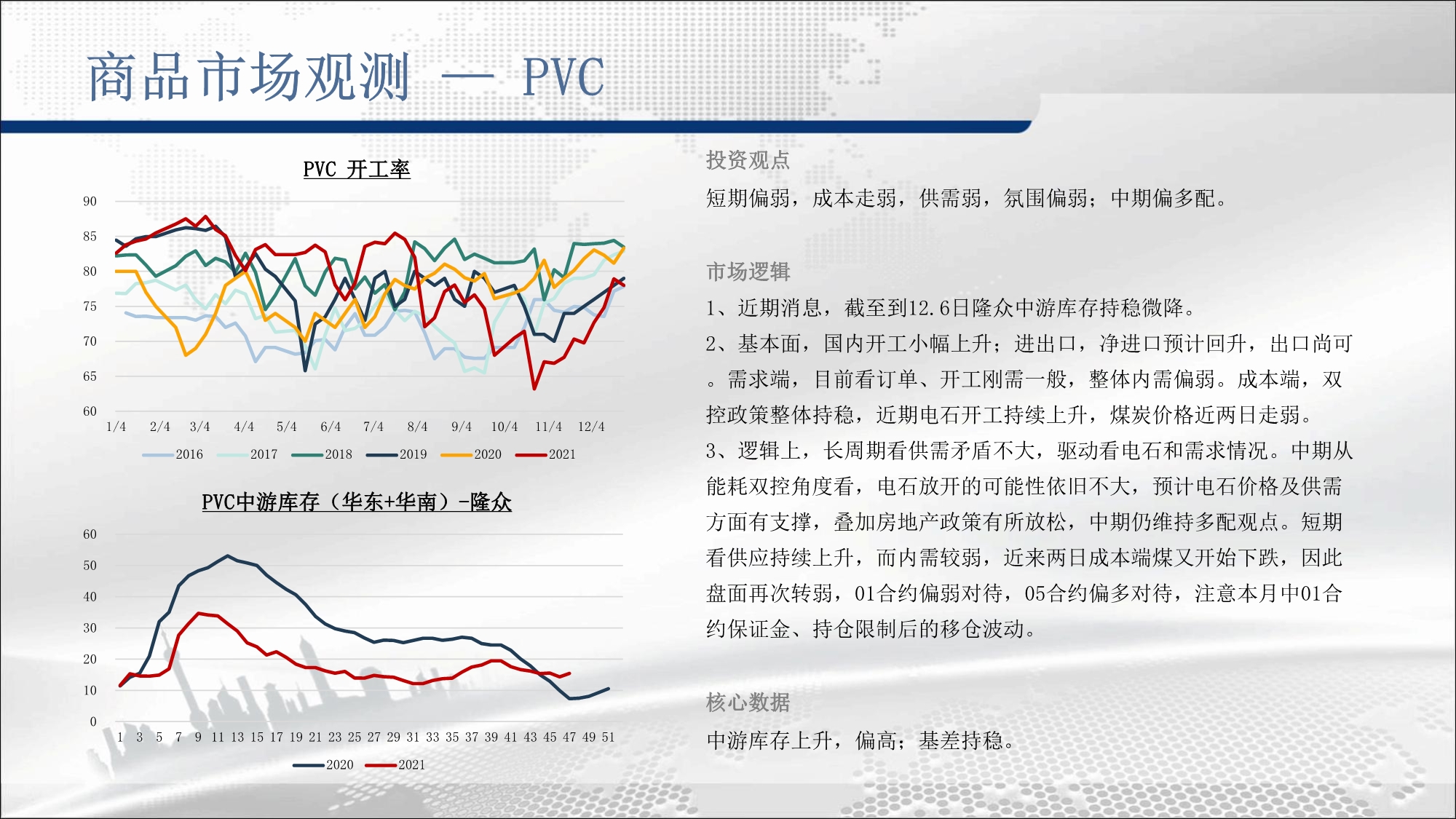 商品市场观测 — PVC

PVC 开工率

90
85
80
75
70
65
60

1/4 2/4 3/4 4/4 5/4 6/4 7/4 8/4 9/4 10/4 11/4 12/4

2016 2017 2018 2019 2020 2021

PVC中游库存（华东+华南）-隆众

60
50
40
30
20
10
0

1 3 5 7 9 11 13 15 17 19 21 23 25 27 29 31 33 35 37 39 41 43 45 47 49 51

2020 2021

投资观点

短期偏弱，成本走弱，供需弱，氛围偏弱；中期偏多配。

市场逻辑

1、近期消息，截至到12.6日隆众中游库存持稳微降。

2、基本面，国内开工小幅上升；进出口，净进口预计回升，出口尚可。需求端，目前看订单、开工刚需一般，整体内需偏弱。成本端，双控政策整体持稳，近期电石开工持续上升，煤炭价格近两日走弱。

3、逻辑上，长周期看供需矛盾不大，驱动看电石和需求情况。中期从能耗双控角度看，电石放开的可能性依旧不大，预计电石价格及供需方面有支撑，叠加房地产政策有所放松，中期仍维持多配观点。短期看供应持续上升，而内需较弱，近来两日成本端煤又开始下跌，因此盘面再次转弱，01合约偏弱对待，05合约偏多对待，注意本月中01合约保证金、持仓限制后的移仓波动。

核心数据

中游库存上升，偏高；基差持稳。